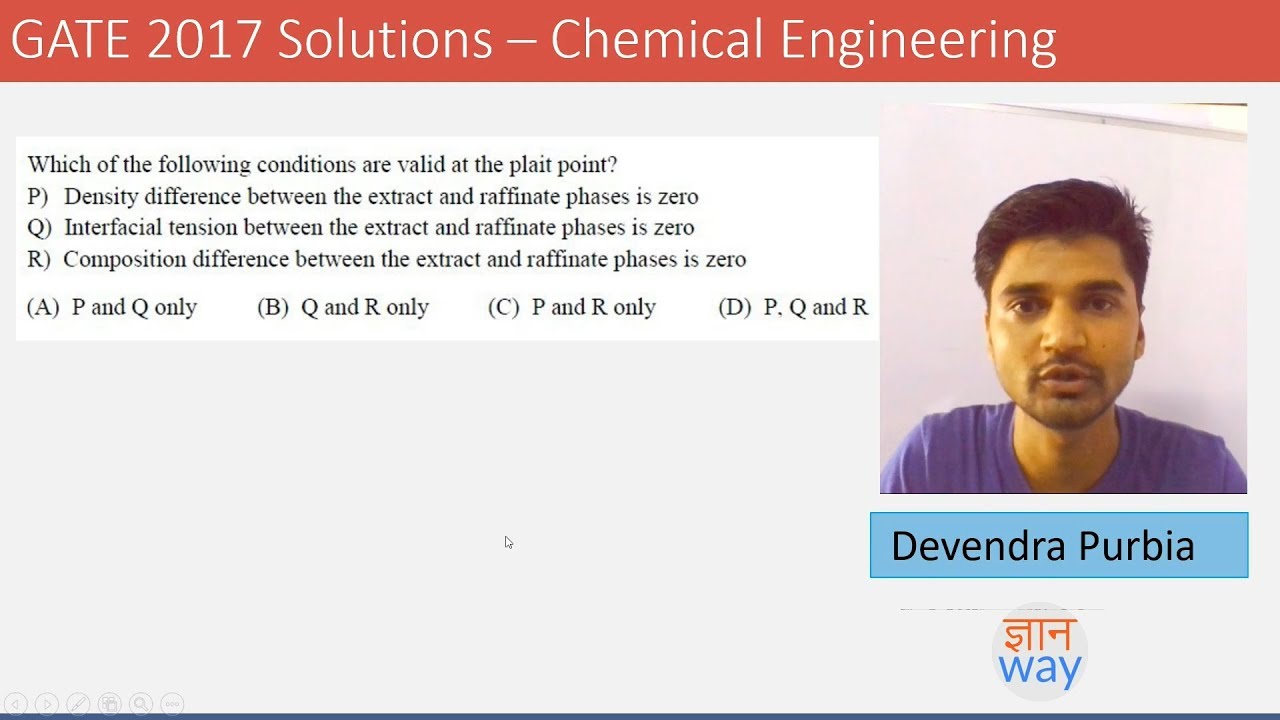 GATE 2017 Solutions – Chemical Engineering

Which of the following conditions are valid at the plait point?
P) Density difference between the extract and raffinate phases is zero
Q) Interfacial tension between the extract and raffinate phases is zero
R) Composition difference between the extract and raffinate phases is zero

(A) P and Q only (B) Q and R only (C) P and R only (D) P, Q and R

Devendra Purbia

ज्ञान
way